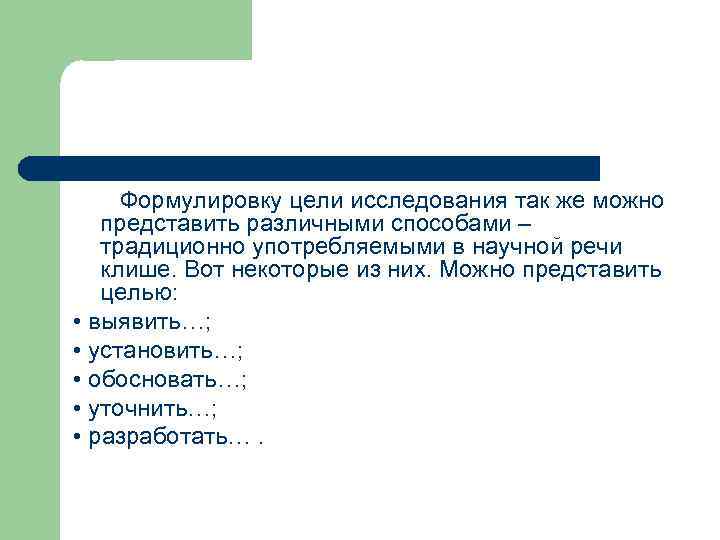 Формулировку цели исследования так же можно представить различными способами – традиционно употребляемыми в научной речи клише. Вот некоторые из них. Можно представить целью:

• выявить…;
• установить…;
• обосновать…;
• уточнить…;
• разработать… .